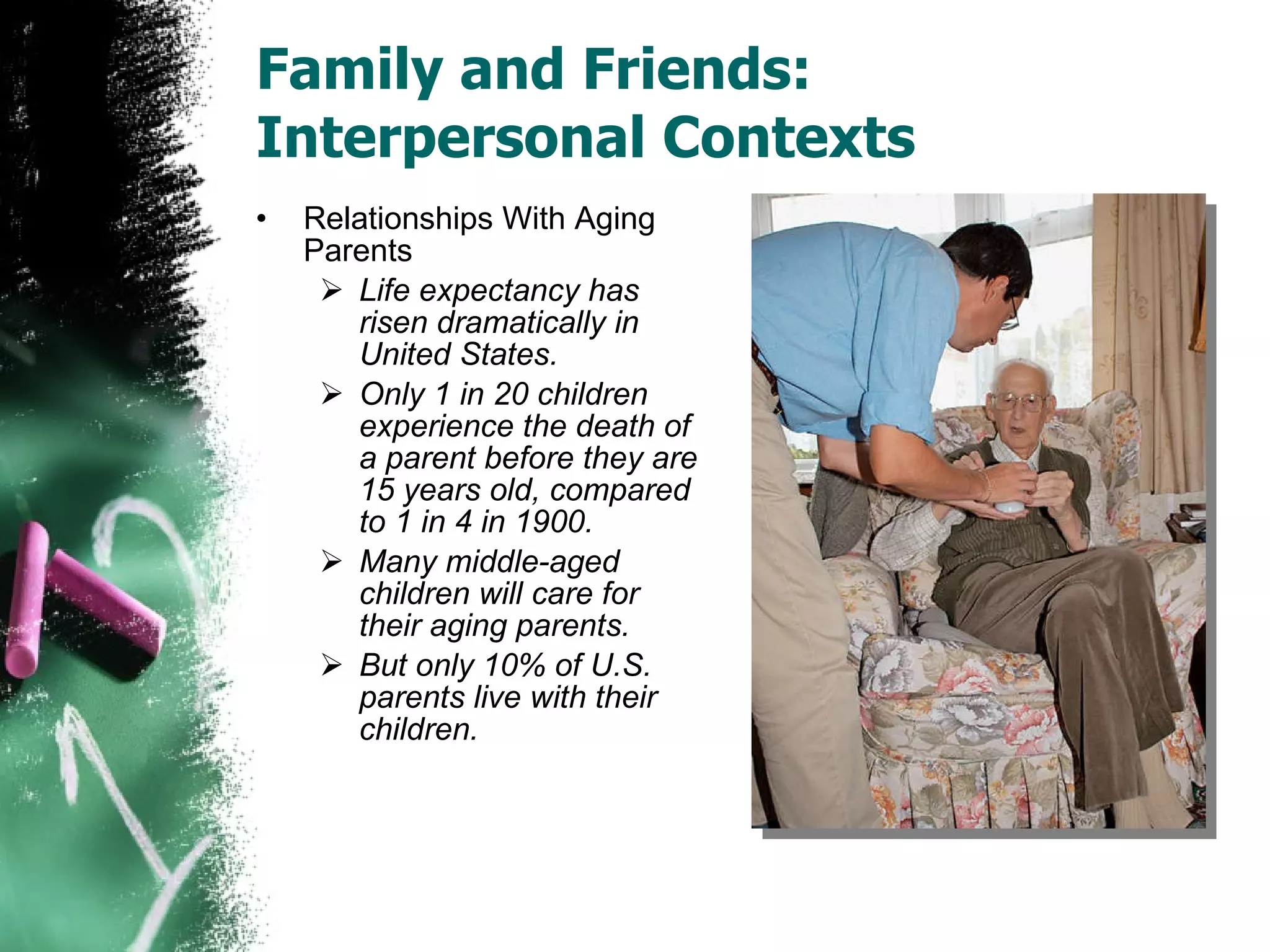 Family and Friends: Interpersonal Contexts

• Relationships With Aging Parents
  ➢ Life expectancy has risen dramatically in United States.
  ➢ Only 1 in 20 children experience the death of a parent before they are 15 years old, compared to 1 in 4 in 1900.
  ➢ Many middle-aged children will care for their aging parents.
  ➢ But only 10% of U.S. parents live with their children.